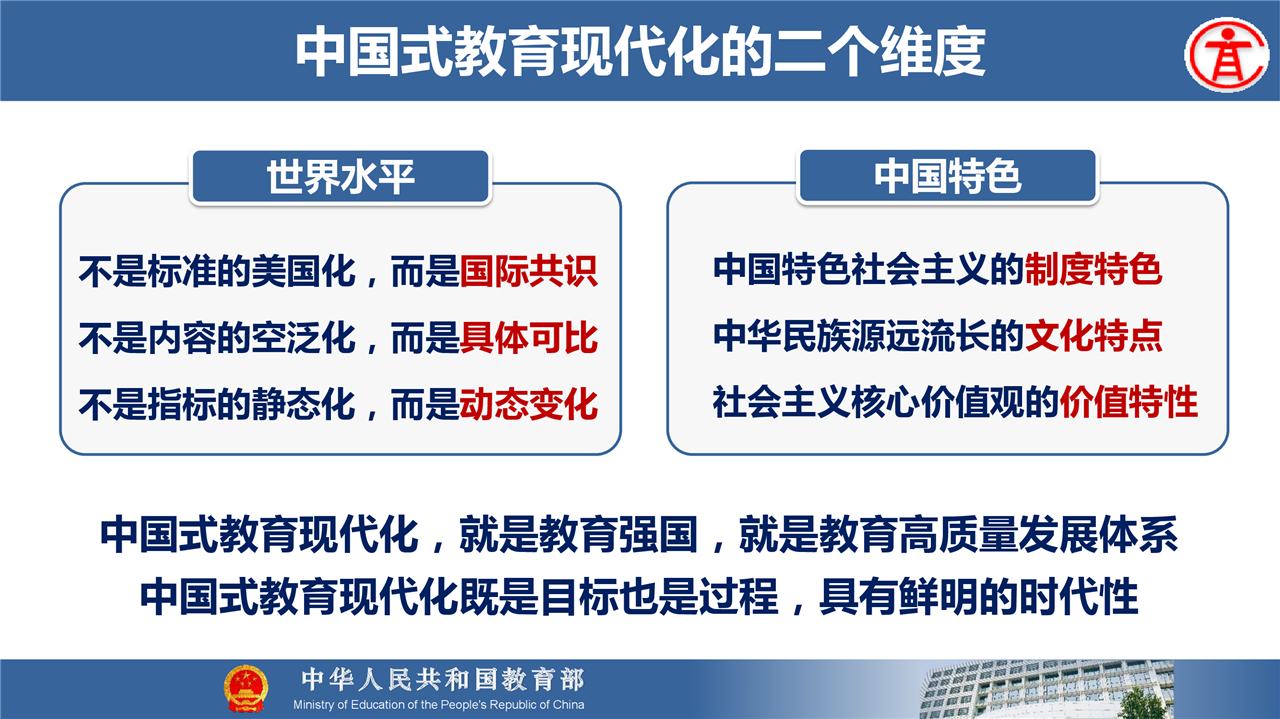 中国式教育现代化的二个维度

世界水平

不是标准的美国化，而是国际共识
不是内容的空泛化，而是具体可比
不是指标的静态化，而是动态变化

中国特色

中国特色社会主义的制度特色
中华民族源远流长的文化特点
社会主义核心价值观的价值特性

中国式教育现代化，就是教育强国，就是教育高质量发展体系
中国式教育现代化既是目标也是过程，具有鲜明的时代性

中华人民共和国教育部
Ministry of Education of the People's Republic of China